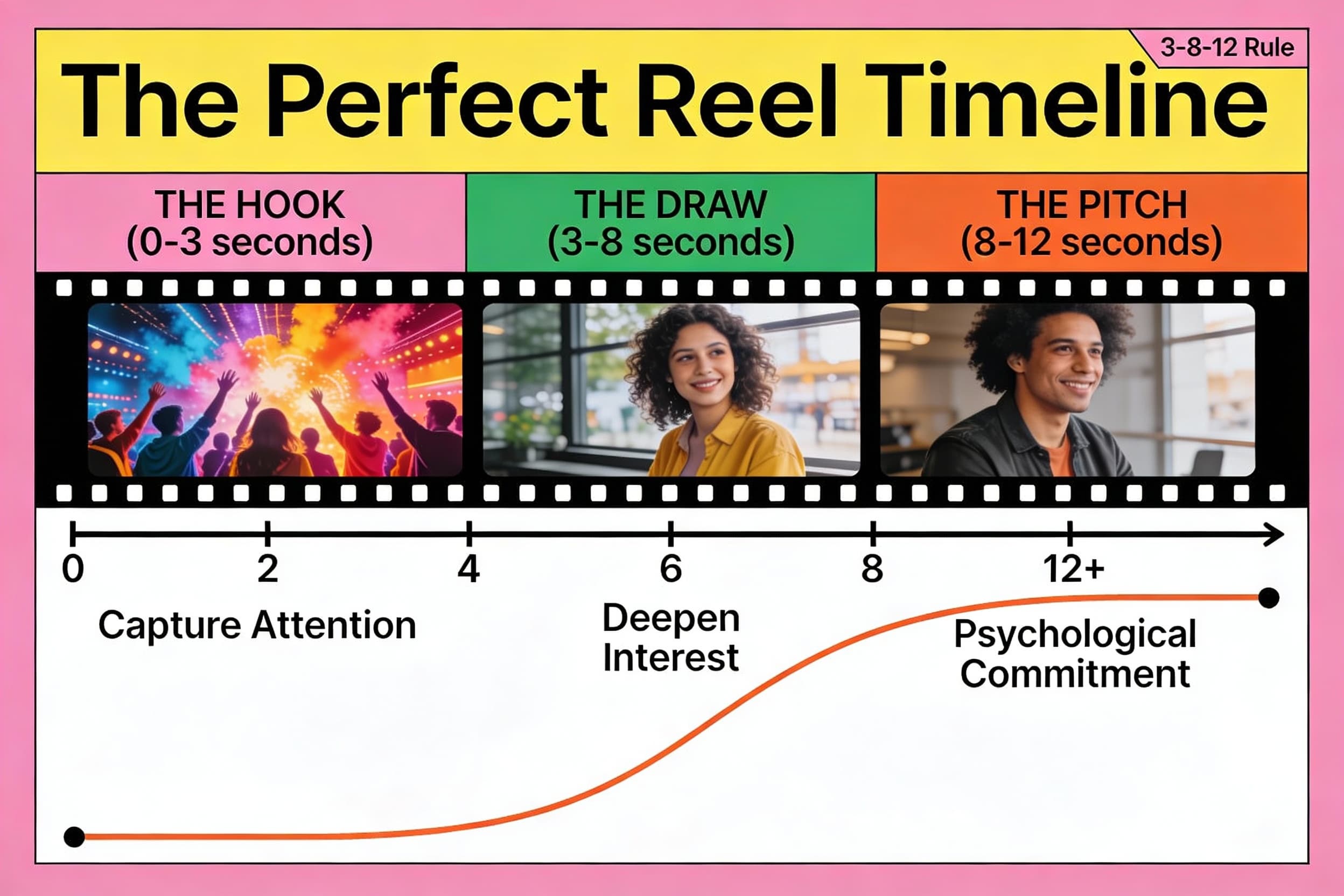 3-8-12 Rule

The Perfect Reel Timeline

THE HOOK
(0-3 seconds)

THE DRAW
(3-8 seconds)

THE PITCH
(8-12 seconds)

0
2
4
6
8
12+

Capture Attention

Deepen Interest

Psychological Commitment